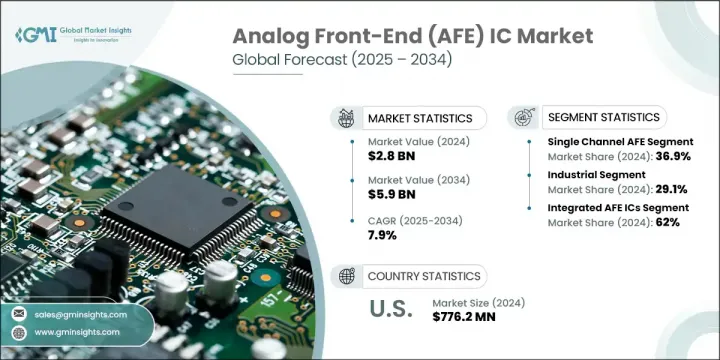 GMI Global Market Insights
Insights to Innovation

Analog Front-End (AFE) IC Market
Global Forecast (2025 – 2034)

MARKET STATISTICS

Market Value (2024)
$2.8 BN

Market Value (2034)
$5.9 BN

CAGR (2025-2034)
7.9%

SEGMENT STATISTICS

Single Channel AFE Segment
Market Share (2024): 36.9%

Industrial Segment
Market Share (2024): 29.1%

Integrated AFE ICs Segment
Market Share (2024): 62%

COUNTRY STATISTICS

U.S.
Market Size (2024)
$776.2 MN

sales@gminsights.com
www.gminsights.com